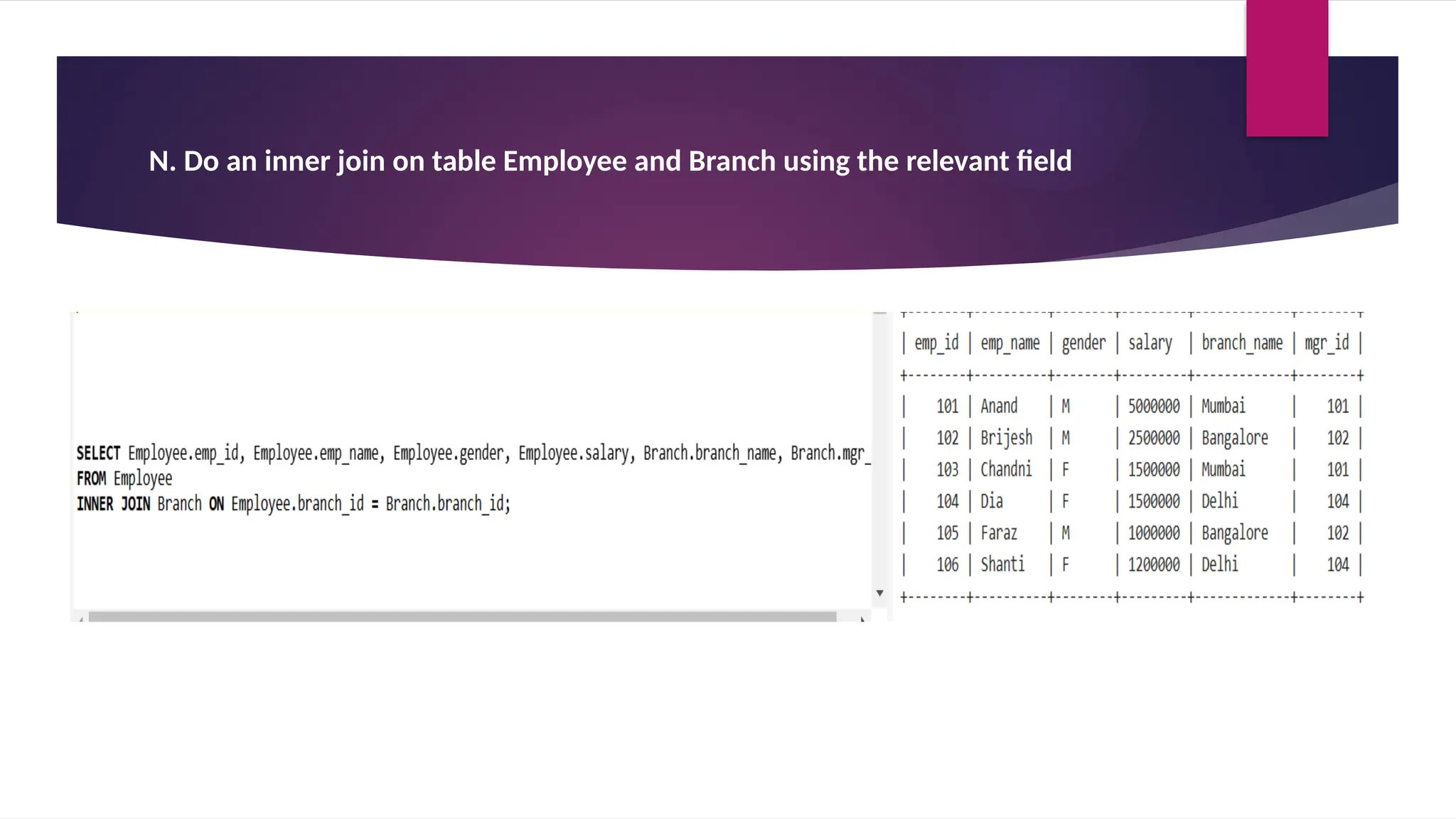 N. Do an inner join on table Employee and Branch using the relevant field

SELECT Employee.emp_id, Employee.emp_name, Employee.gender, Employee.salary, Branch.branch_name, Branch.mgr_
FROM Employee
INNER JOIN Branch ON Employee.branch_id = Branch.branch_id;

| emp_id | emp_name | gender | salary | branch_name | mgr_id |
|---|---|---|---|---|---|
| 101 | Anand | M | 5000000 | Mumbai | 101 |
| 102 | Brijesh | M | 2500000 | Bangalore | 102 |
| 103 | Chandni | F | 1500000 | Mumbai | 101 |
| 104 | Dia | F | 1500000 | Delhi | 104 |
| 105 | Faraz | M | 1000000 | Bangalore | 102 |
| 106 | Shanti | F | 1200000 | Delhi | 104 |